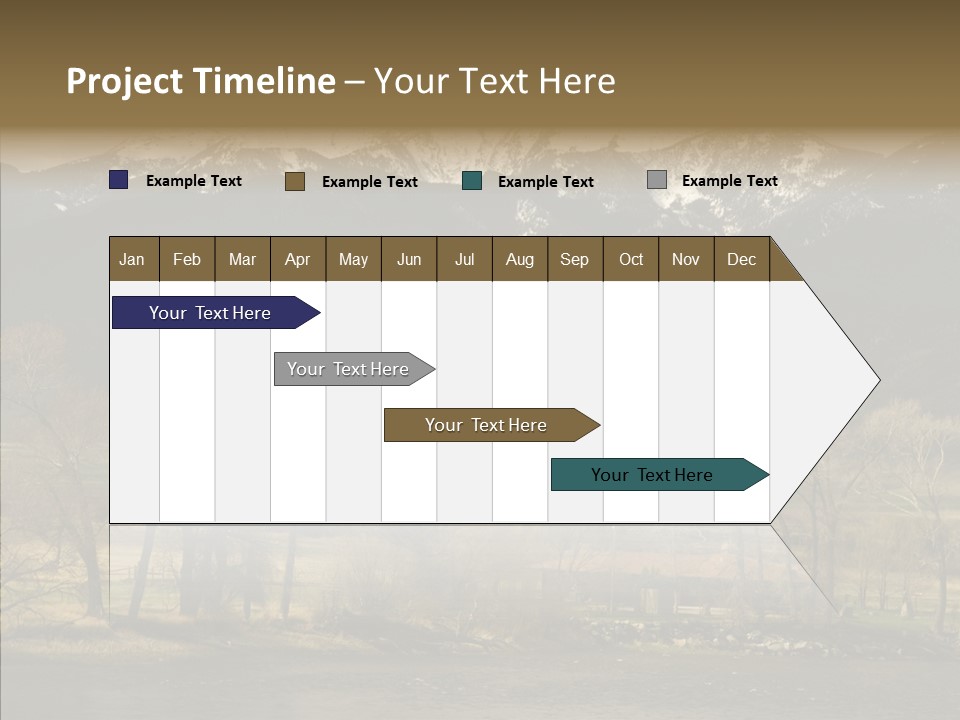 Project Timeline – Your Text Here

Example Text
Example Text
Example Text
Example Text

| Jan | Feb | Mar | Apr | May | Jun | Jul | Aug | Sep | Oct | Nov | Dec |
|---|---|---|---|---|---|---|---|---|---|---|---|

Your Text Here
Your Text Here
Your Text Here
Your Text Here